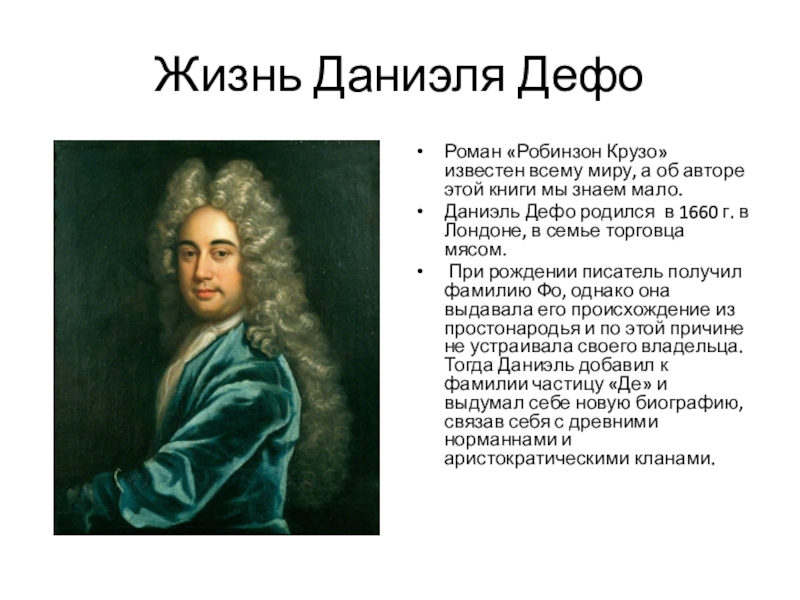 Жизнь Даниэля Дефо

• Роман «Робинзон Крузо» известен всему миру, а об авторе этой книги мы знаем мало.
• Даниэль Дефо родился в 1660 г. в Лондоне, в семье торговца мясом.
• При рождении писатель получил фамилию Фо, однако она выдавала его происхождение из простонародья и по этой причине не устраивала своего владельца. Тогда Даниэль добавил к фамилии частицу «Де» и выдумал себе новую биографию, связав себя с древними норманнами и аристократическими кланами.